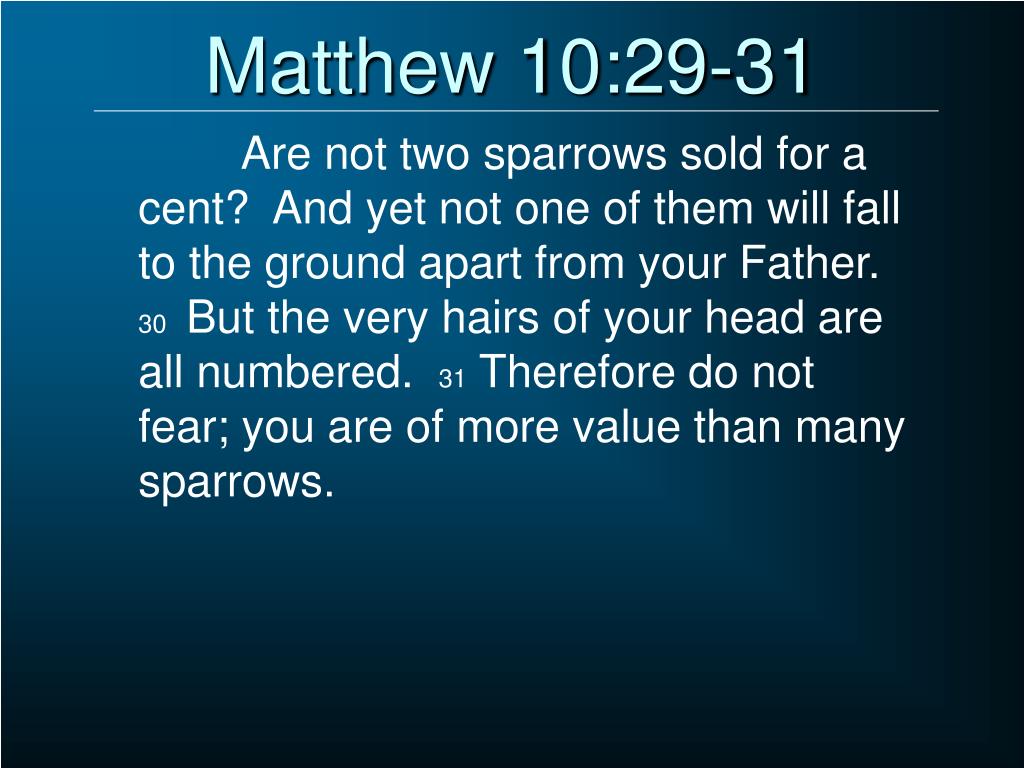 Matthew 10:29-31

Are not two sparrows sold for a cent? And yet not one of them will fall to the ground apart from your Father. 30 But the very hairs of your head are all numbered. 31 Therefore do not fear; you are of more value than many sparrows.